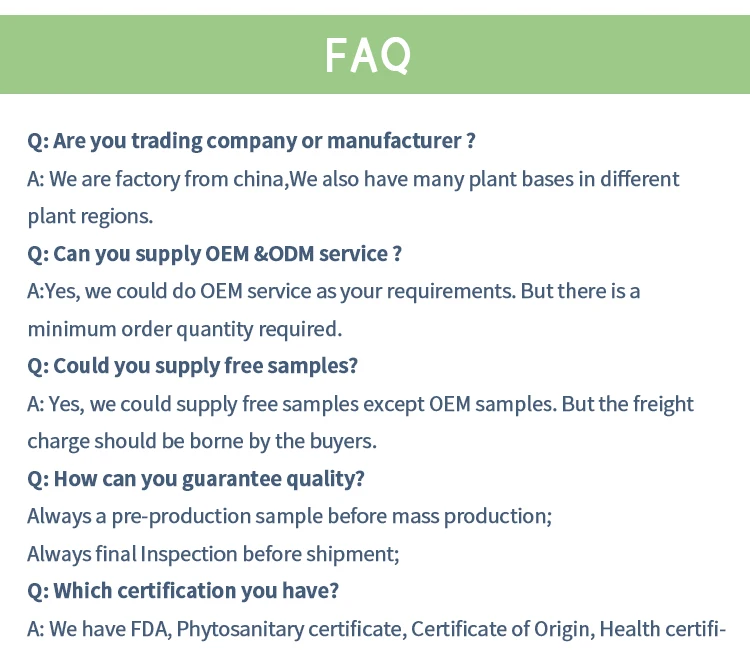 FAQ

Q: Are you trading company or manufacturer ?
A: We are factory from china,We also have many plant bases in different plant regions.
Q: Can you supply OEM &ODM service ?
A:Yes, we could do OEM service as your requirements. But there is a minimum order quantity required.
Q: Could you supply free samples?
A: Yes, we could supply free samples except OEM samples. But the freight charge should be borne by the buyers.
Q: How can you guarantee quality?
Always a pre-production sample before mass production;
Always final Inspection before shipment;
Q: Which certification you have?
A: We have FDA, Phytosanitary certificate, Certificate of Origin, Health certifi-